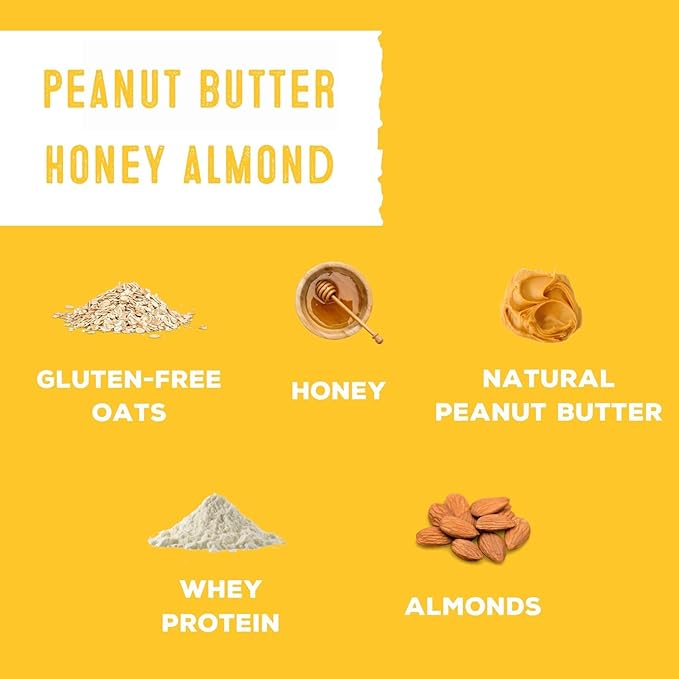 PEANUT BUTTER HONEY ALMOND

GLUTEN-FREE OATS

HONEY

NATURAL PEANUT BUTTER

WHEY PROTEIN

ALMONDS